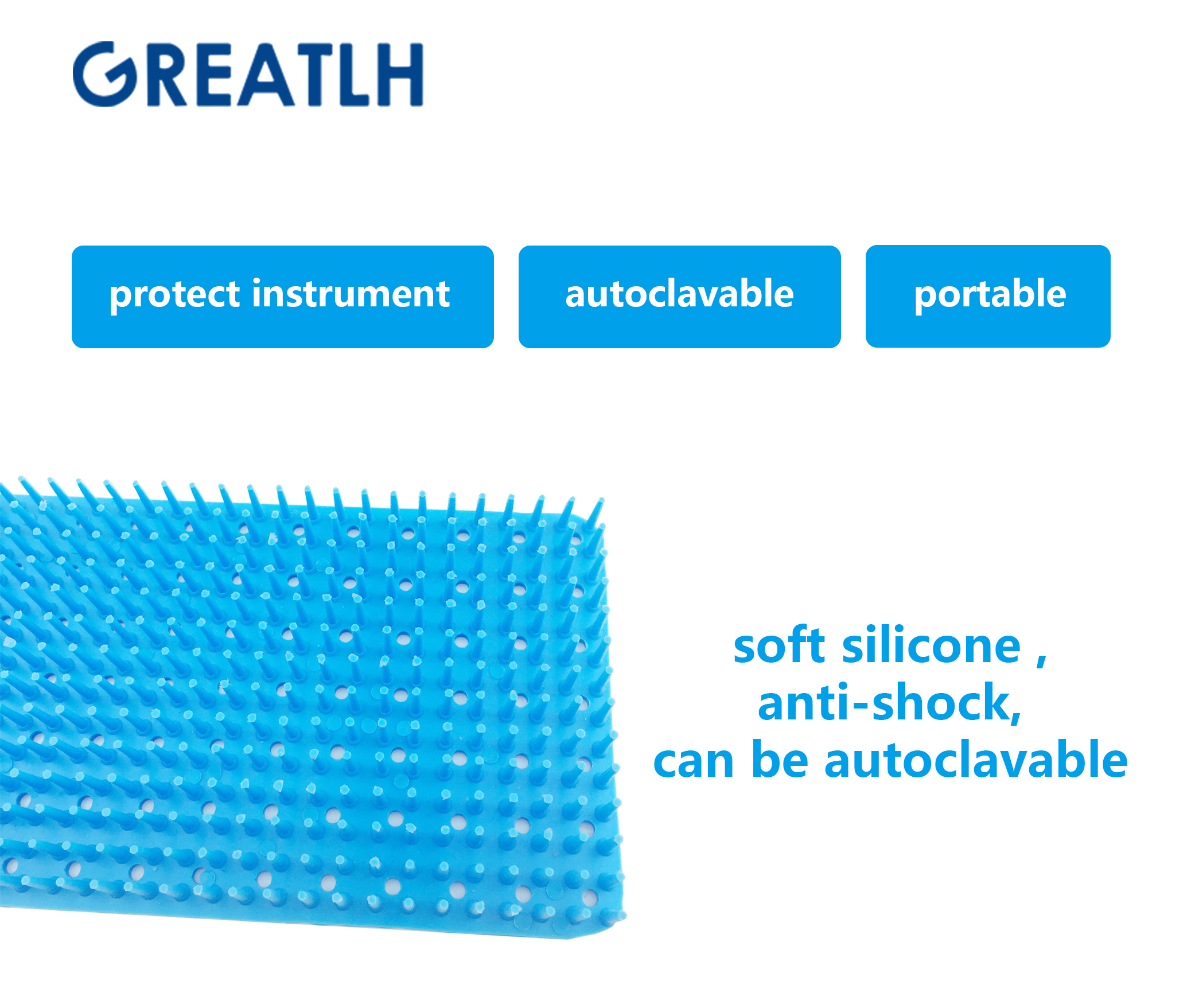 GREATLH

protect instrument

autoclavable

portable

soft silicone ,
anti-shock,
can be autoclavable